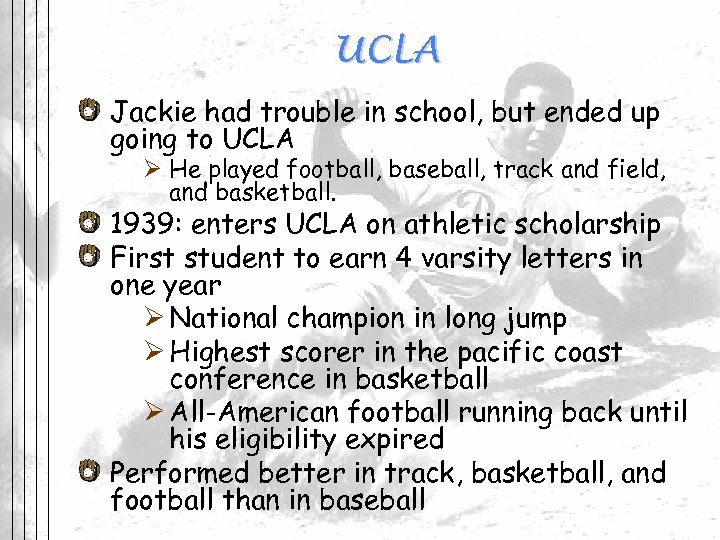 UCLA

Jackie had trouble in school, but ended up going to UCLA

He played football, baseball, track and field, and basketball.

1939: enters UCLA on athletic scholarship

First student to earn 4 varsity letters in one year

National champion in long jump

Highest scorer in the pacific coast conference in basketball

All-American football running back until his eligibility expired

Performed better in track, basketball, and football than in baseball